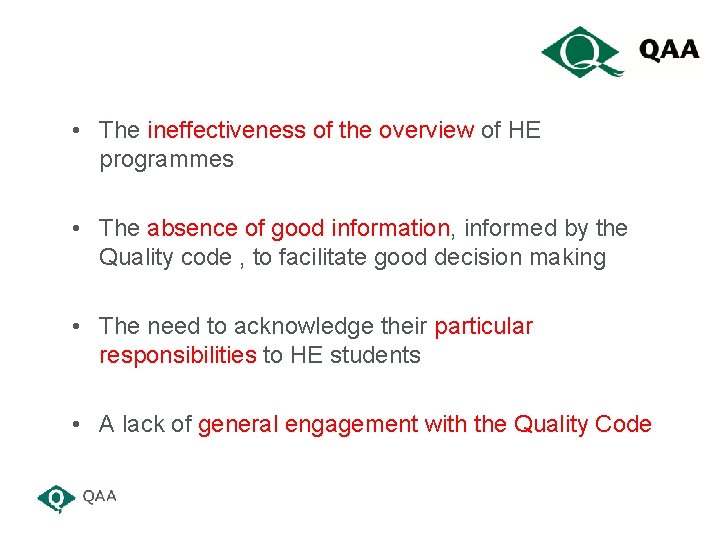 QAA

• The ineffectiveness of the overview of HE programmes

• The absence of good information, informed by the Quality code , to facilitate good decision making

• The need to acknowledge their particular responsibilities to HE students

• A lack of general engagement with the Quality Code

QAA